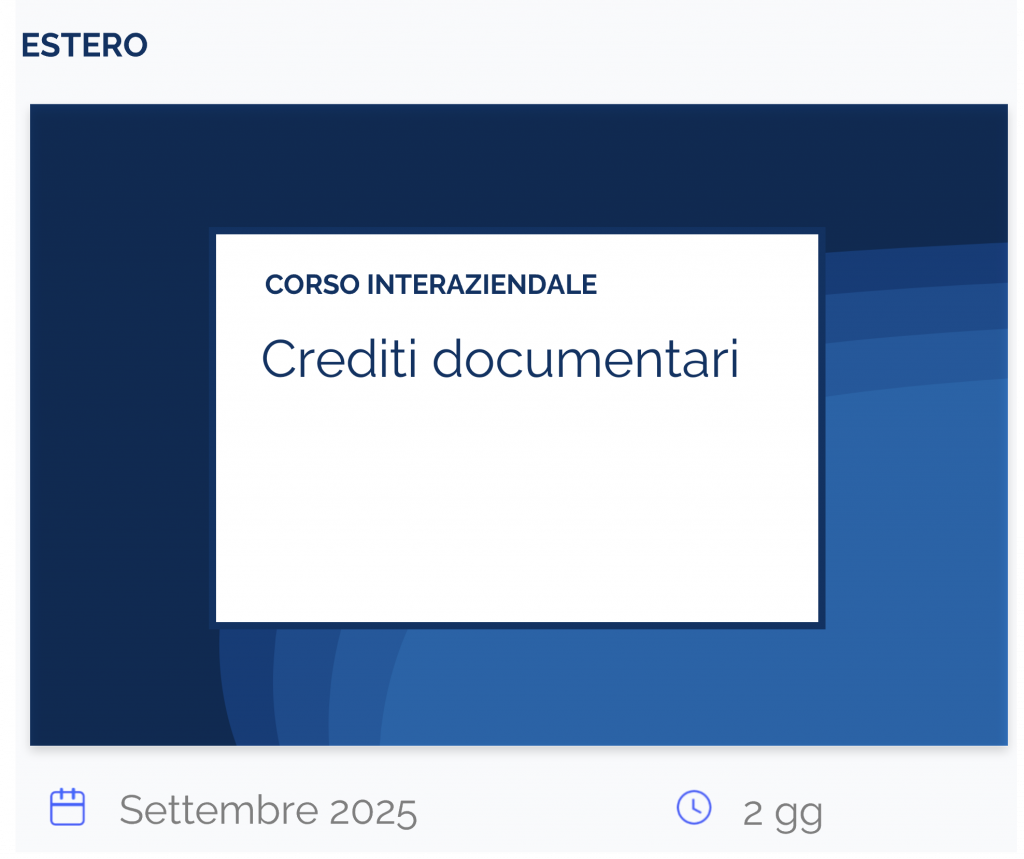 ESTERO

CORSO INTERAZIENDALE

Crediti documentari

Settembre 2025

2 gg